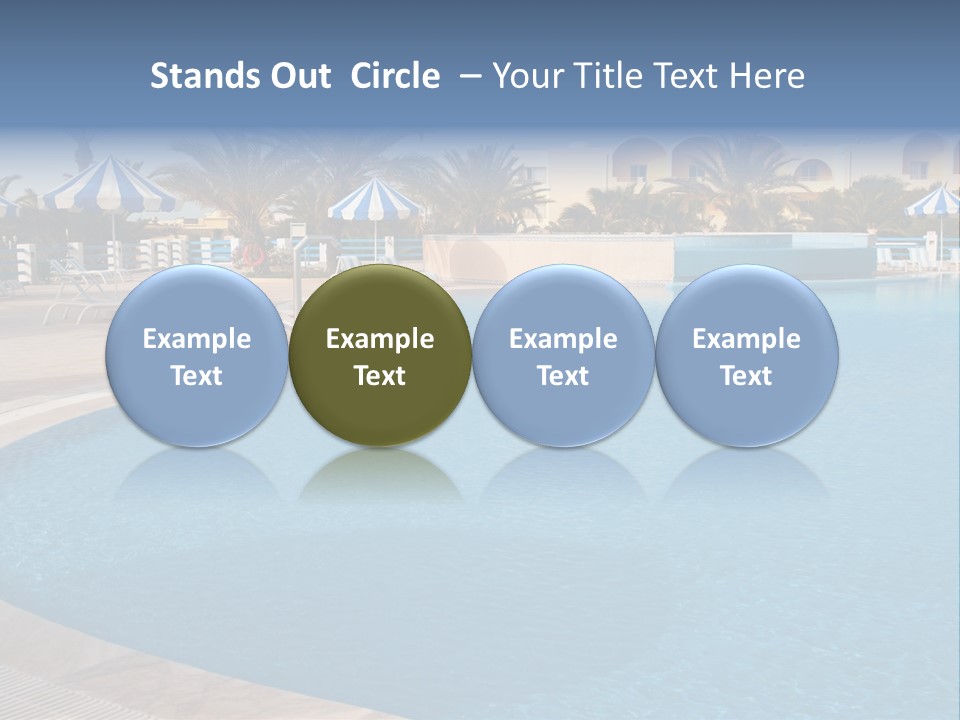 Stands Out Circle – Your Title Text Here

Example Text

Example Text

Example Text

Example Text